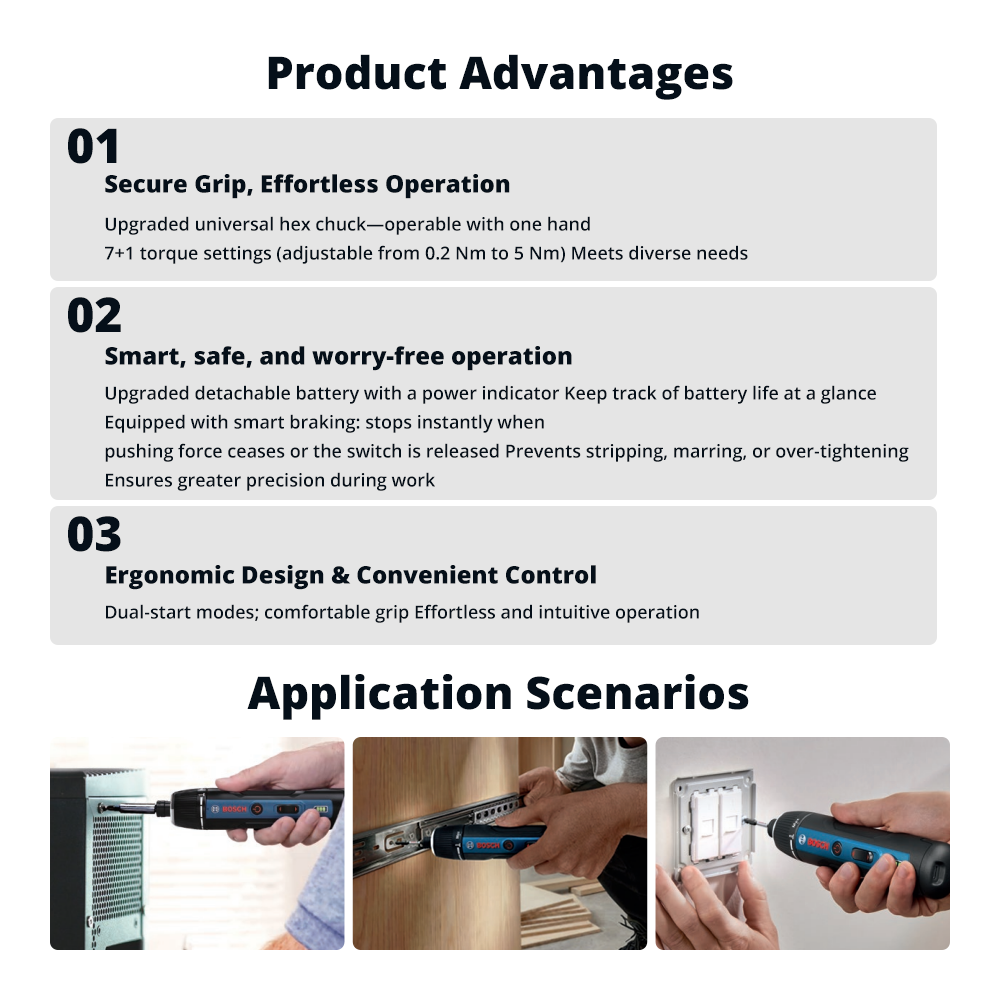 Product Advantages

01
Secure Grip, Effortless Operation
Upgraded universal hex chuck—operable with one hand
7+1 torque settings (adjustable from 0.2 Nm to 5 Nm) Meets diverse needs

02
Smart, safe, and worry-free operation
Upgraded detachable battery with a power indicator Keep track of battery life at a glance
Equipped with smart braking: stops instantly when
pushing force ceases or the switch is released Prevents stripping, marring, or over-tightening
Ensures greater precision during work

03
Ergonomic Design & Convenient Control
Dual-start modes; comfortable grip Effortless and intuitive operation

Application Scenarios

BOSCH

BOSCH

BOSCH